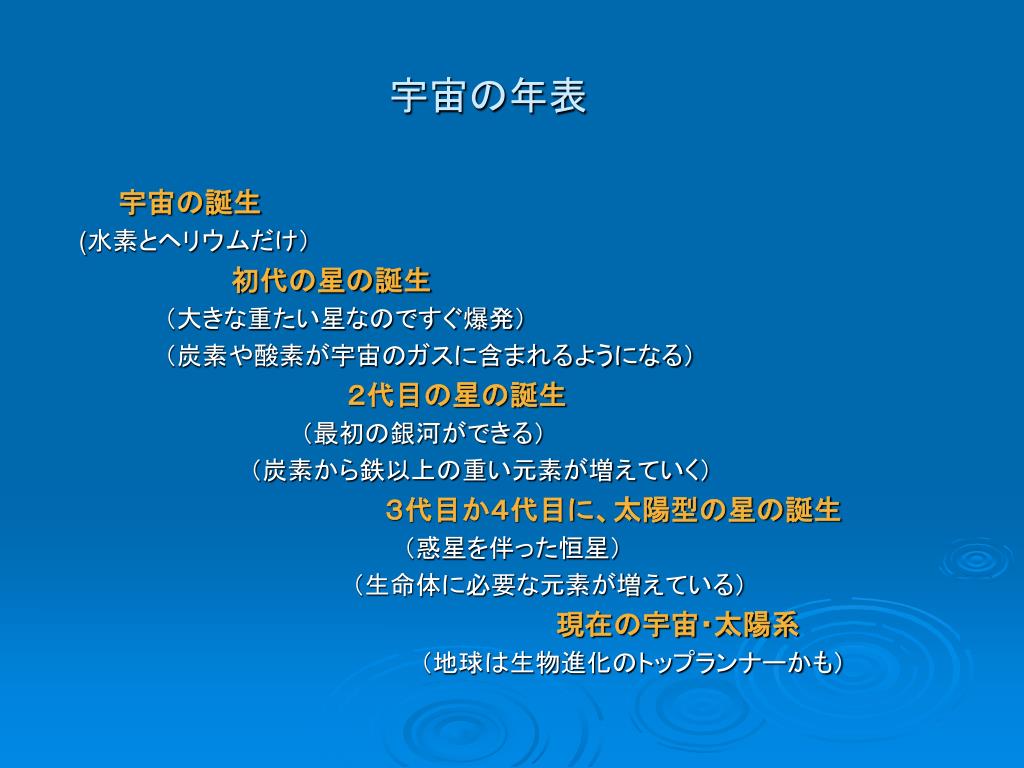 宇宙の年表

宇宙の誕生
(水素とヘリウムだけ)

初代の星の誕生
（大きな重たい星なのですぐ爆発）
（炭素や酸素が宇宙のガスに含まれるようになる）

２代目の星の誕生
（最初の銀河ができる）
（炭素から鉄以上の重い元素が増えていく）

３代目か4代目に、太陽型の星の誕生
（惑星を伴った恒星）
（生命体に必要な元素が増えている）

現在の宇宙・太陽系
（地球は生物進化のトップランナーかも）